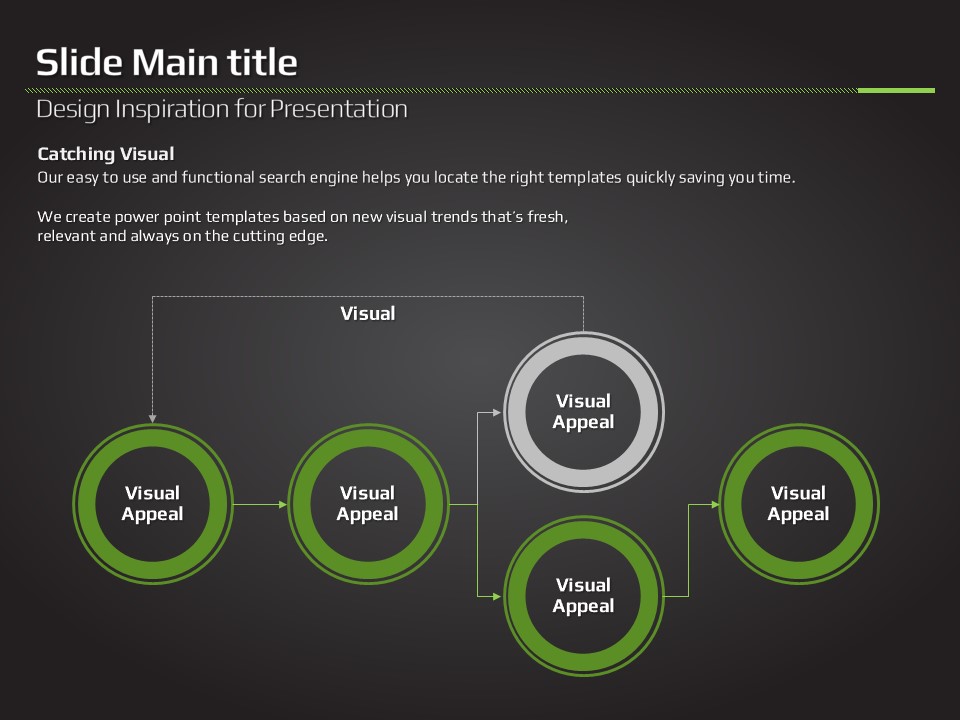 Slide Main title

Design Inspiration for Presentation

Catching Visual

Our easy to use and functional search engine helps you locate the right templates quickly saving you time.

We create power point templates based on new visual trends that's fresh, relevant and always on the cutting edge.

Visual

Visual Appeal

Visual Appeal

Visual Appeal

Visual Appeal

Visual Appeal